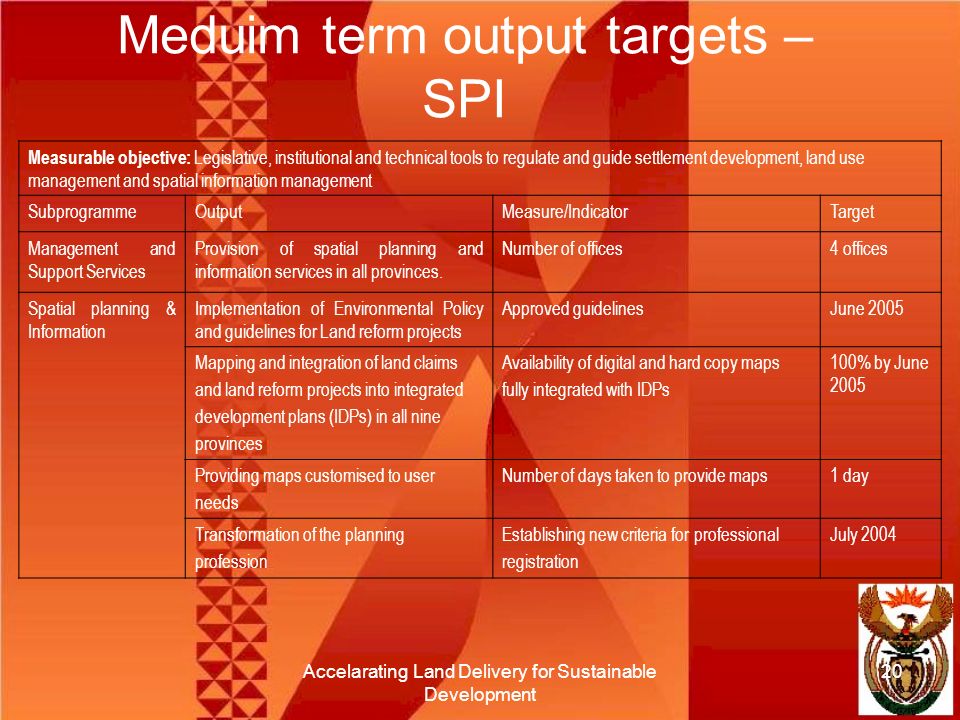 Meduim term output targets – SPI

**Measurable objective:** Legislative, institutional and technical tools to regulate and guide settlement development, land use management and spatial information management

| Subprogramme | Output | Measure/Indicator | Target |
|---|---|---|---|
| Management and Support Services | Provision of spatial planning and information services in all provinces. | Number of offices | 4 offices |
| Spatial planning & Information | Implementation of Environmental Policy and guidelines for Land reform projects | Approved guidelines | June 2005 |
| | Mapping and integration of land claims and land reform projects into integrated development plans (IDPs) in all nine provinces | Availability of digital and hard copy maps fully integrated with IDPs | 100% by June 2005 |
| | Providing maps customised to user needs | Number of days taken to provide maps | 1 day |
| | Transformation of the planning profession | Establishing new criteria for professional registration | July 2004 |

Accelarating Land Delivery for Sustainable Development

20